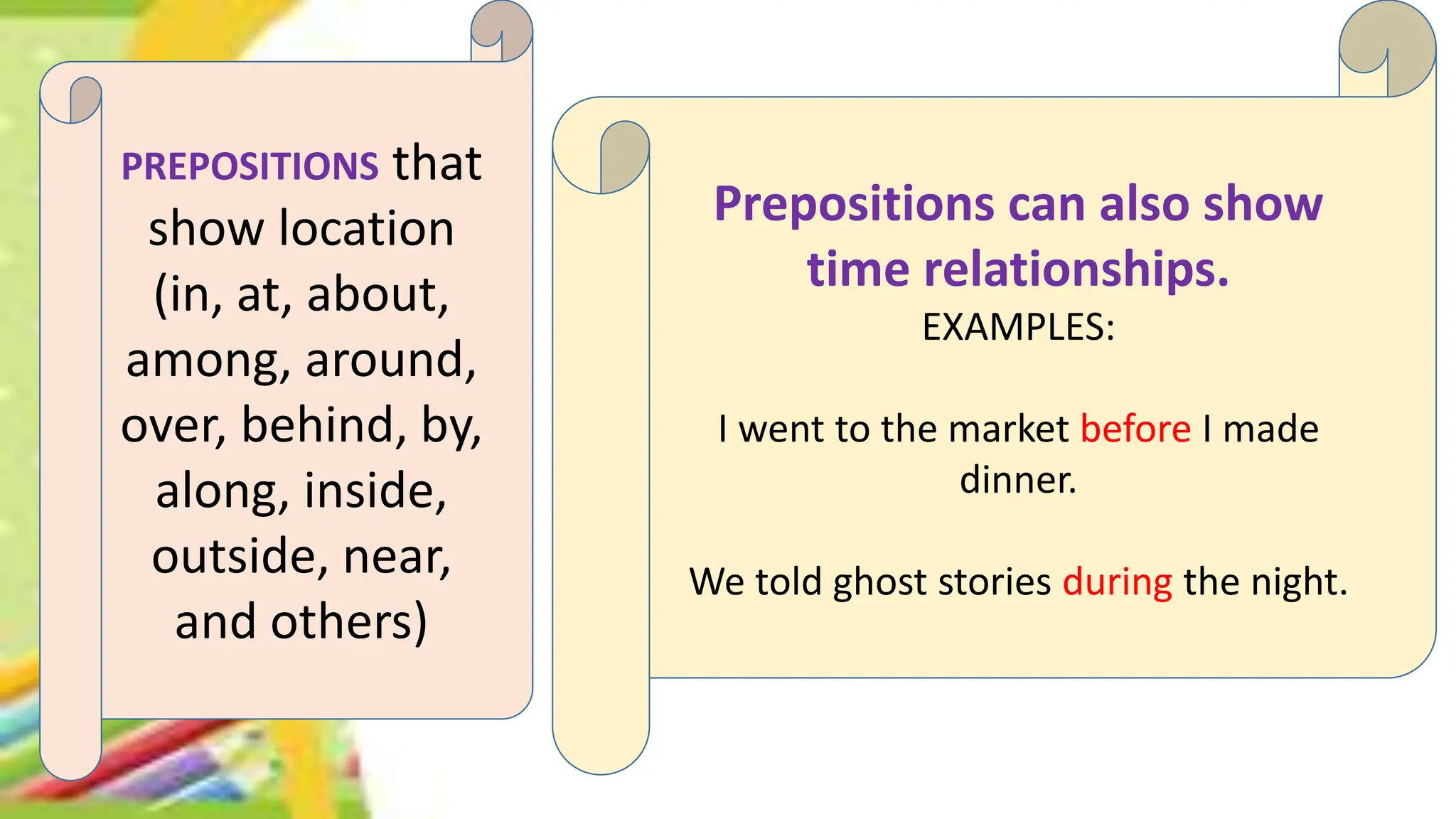 PREPOSITIONS that show location (in, at, about, among, around, over, behind, by, along, inside, outside, near, and others)

Prepositions can also show time relationships.
EXAMPLES:

I went to the market before I made dinner.

We told ghost stories during the night.